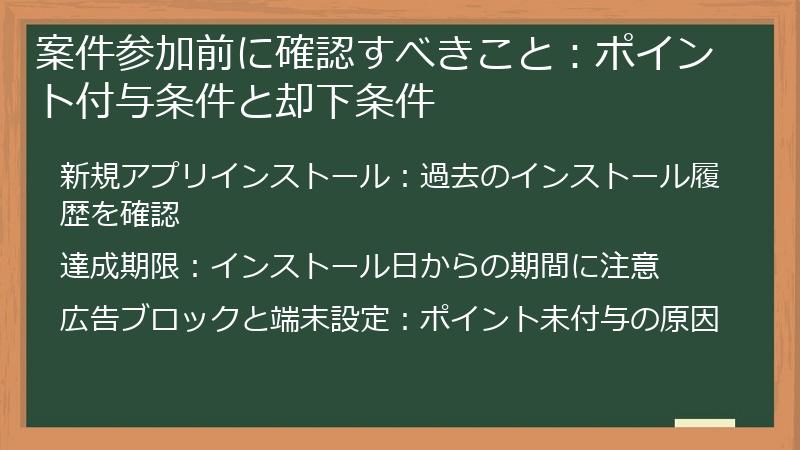 案件参加前に確認すべきこと：ポイント付与条件と却下条件

新規アプリインストール：過去のインストール履歴を確認

達成期限：インストール日からの期間に注意

広告ブロックと端末設定：ポイント未付与の原因